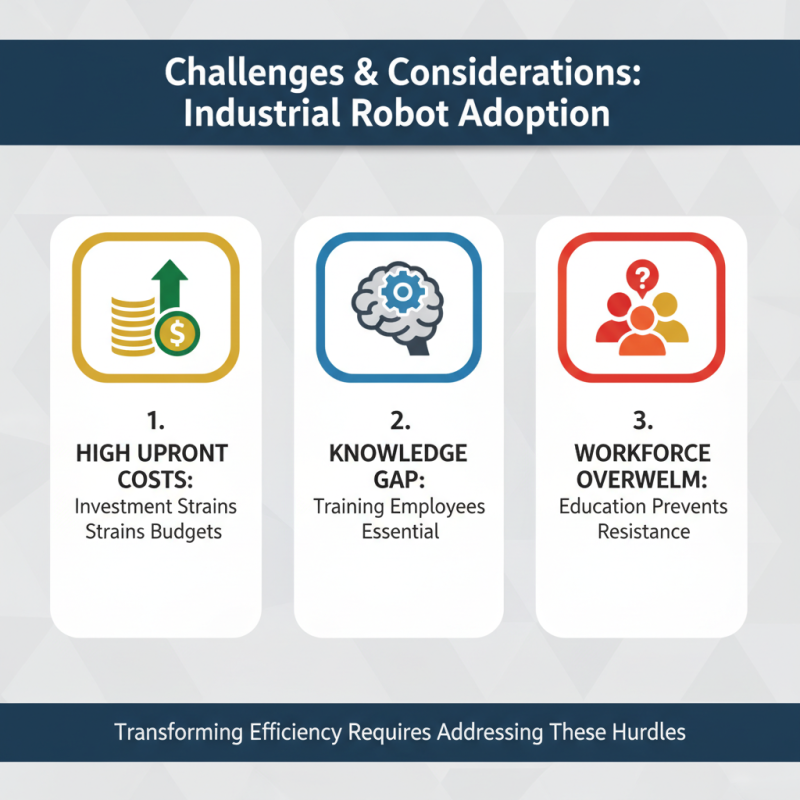 Challenges & Considerations: Industrial Robot Adoption

$

1.
HIGH UPRONT COSTS:
Investment Strains Strains Budgets

2.
KNOWLEDGE GAP:
Training Employees Essential

?

3.
WORKFORCE OVERWELM:
Education Prevents Resistance

Transforming Efficiency Requires Addressing These Hurdles